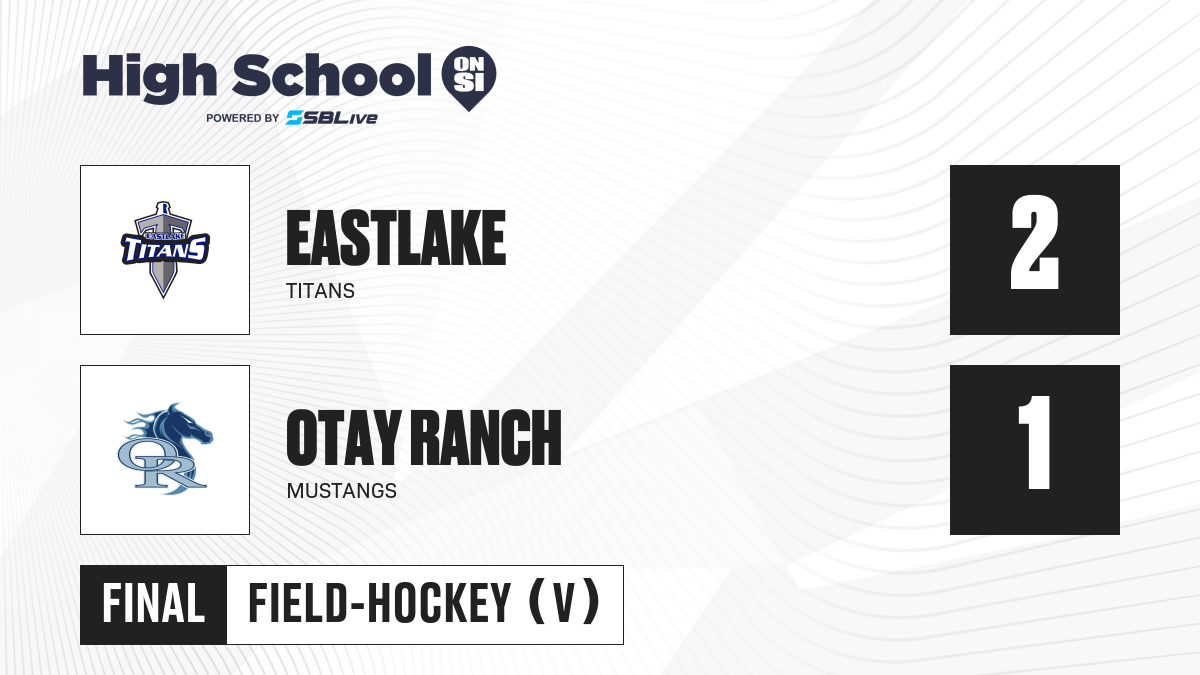 High School ON SI
POWERED BY SBLive

EASTLAKE TITANS

EASTLAKE
TITANS

2

OR

OTAY RANCH
MUSTANGS

1

FINAL
FIELD-HOCKEY (V)